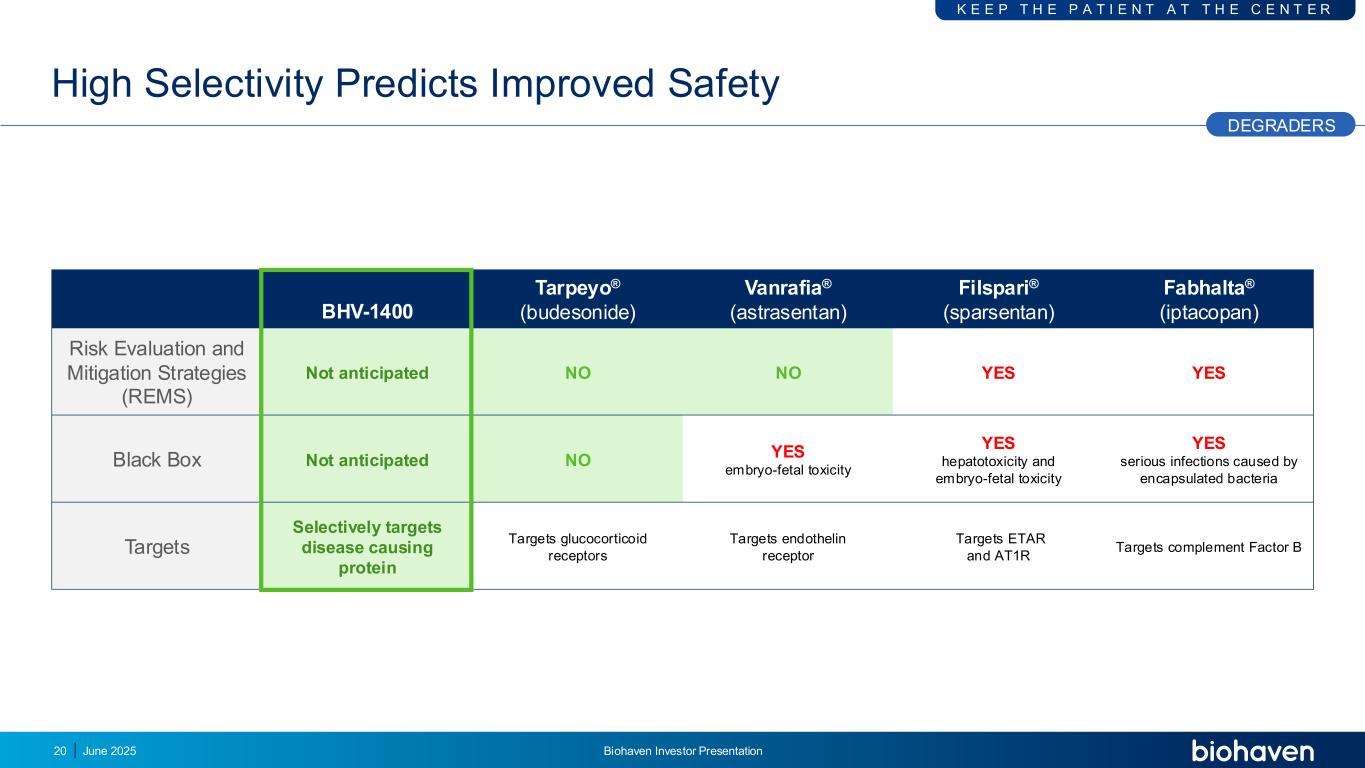 KEEP THE PATIENT AT THE CENTER

High Selectivity Predicts Improved Safety

DEGRADERS

| | BHV-1400 | Tarpeyo® (budesonide) | Vanrafia® (astrasentan) | Filspari® (sparsentan) | Fabhalta® (iptacopan) |
|---|---|---|---|---|---|
| Risk Evaluation and Mitigation Strategies (REMS) | Not anticipated | NO | NO | YES | YES |
| Black Box | Not anticipated | NO | YES embryo-fetal toxicity | YES hepatotoxicity and embryo-fetal toxicity | YES serious infections caused by encapsulated bacteria |
| Targets | Selectively targets disease causing protein | Targets glucocorticoid receptors | Targets endothelin receptor | Targets ETAR and AT1R | Targets complement Factor B |

20 | June 2025 Biohaven Investor Presentation biohaven